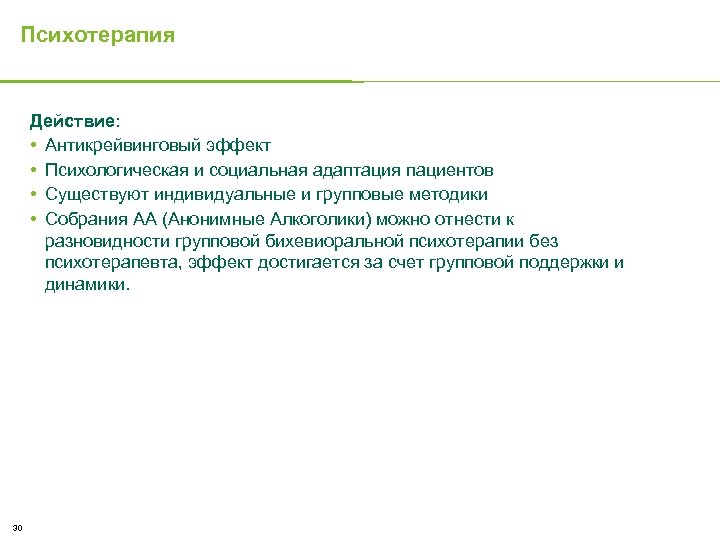 Психотерапия

Действие:
• Антикрейвинговый эффект
• Психологическая и социальная адаптация пациентов
• Существуют индивидуальные и групповые методики
• Собрания АА (Анонимные Алкоголики) можно отнести к разновидности групповой бихевиоральной психотерапии без психотерапевта, эффект достигается за счет групповой поддержки и динамики.

30